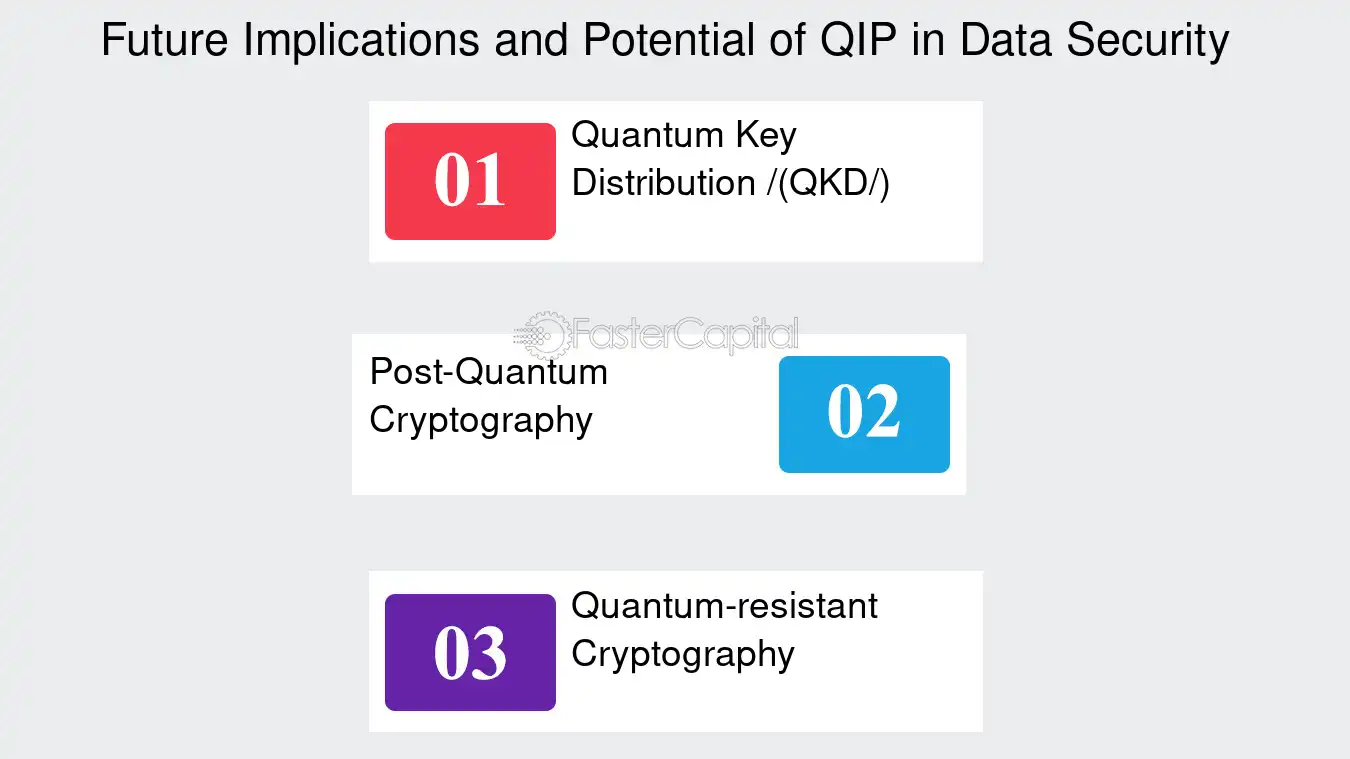 Future Implications and Potential of QIP in Data Security

01

Quantum Key Distribution /(QKD/)

FasterCapital

Post-Quantum Cryptography

02

03

Quantum-resistant Cryptography